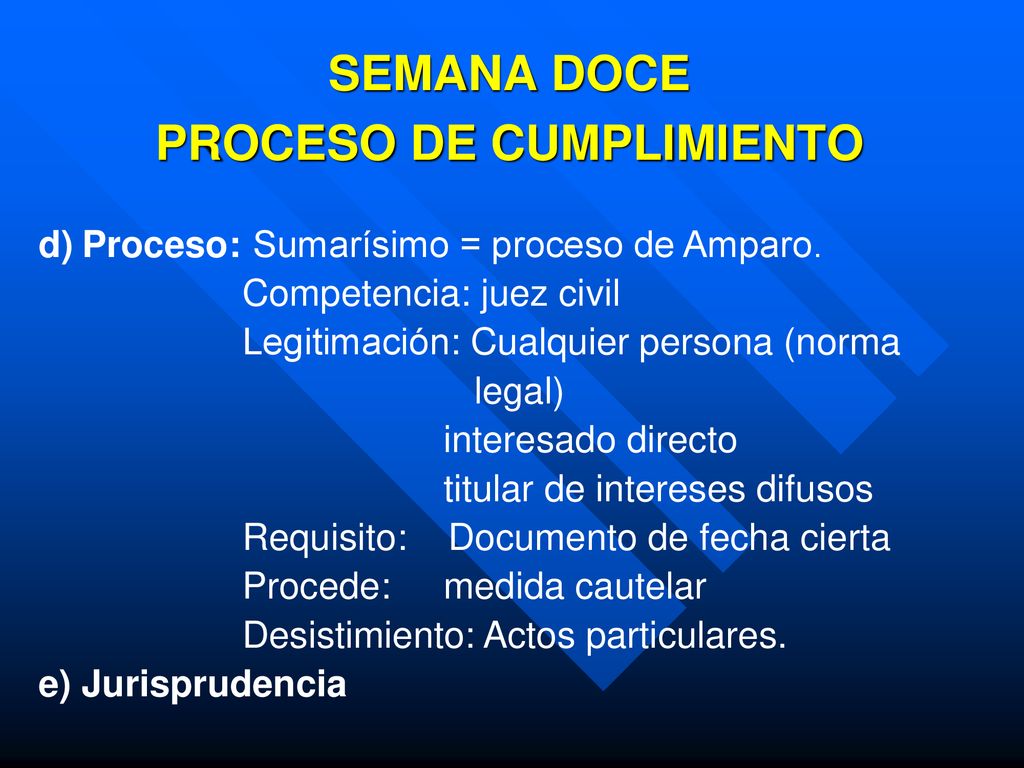 SEMANA DOCE
PROCESO DE CUMPLIMIENTO

d) Proceso: Sumarísimo = proceso de Amparo.
Competencia: juez civil
Legitimación: Cualquier persona (norma legal)
interesado directo
titular de intereses difusos
Requisito: Documento de fecha cierta
Procede: medida cautelar
Desistimiento: Actos particulares.
e) Jurisprudencia